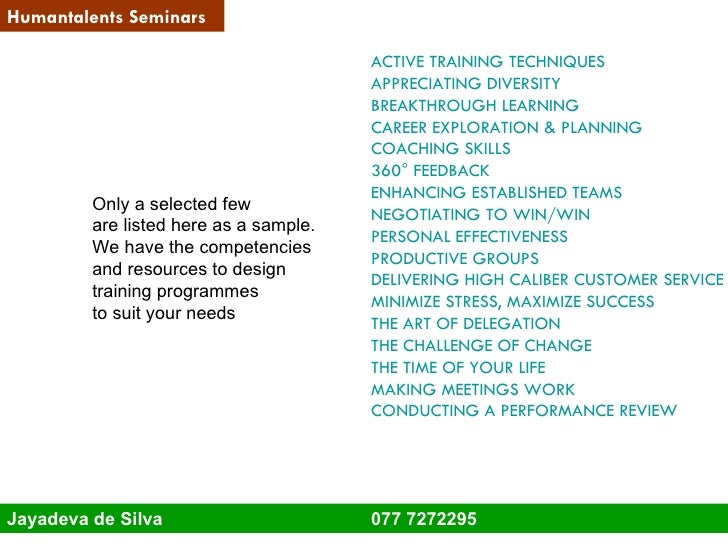 Humantalents Seminars

Only a selected few are listed here as a sample. We have the competencies and resources to design training programmes to suit your needs

ACTIVE TRAINING TECHNIQUES
APPRECIATING DIVERSITY
BREAKTHROUGH LEARNING
CAREER EXPLORATION & PLANNING
COACHING SKILLS
360° FEEDBACK
ENHANCING ESTABLISHED TEAMS
NEGOTIATING TO WIN/WIN
PERSONAL EFFECTIVENESS
PRODUCTIVE GROUPS
DELIVERING HIGH CALIBER CUSTOMER SERVICE
MINIMIZE STRESS, MAXIMIZE SUCCESS
THE ART OF DELEGATION
THE CHALLENGE OF CHANGE
THE TIME OF YOUR LIFE
MAKING MEETINGS WORK
CONDUCTING A PERFORMANCE REVIEW

Jayadeva de Silva
077 7272295